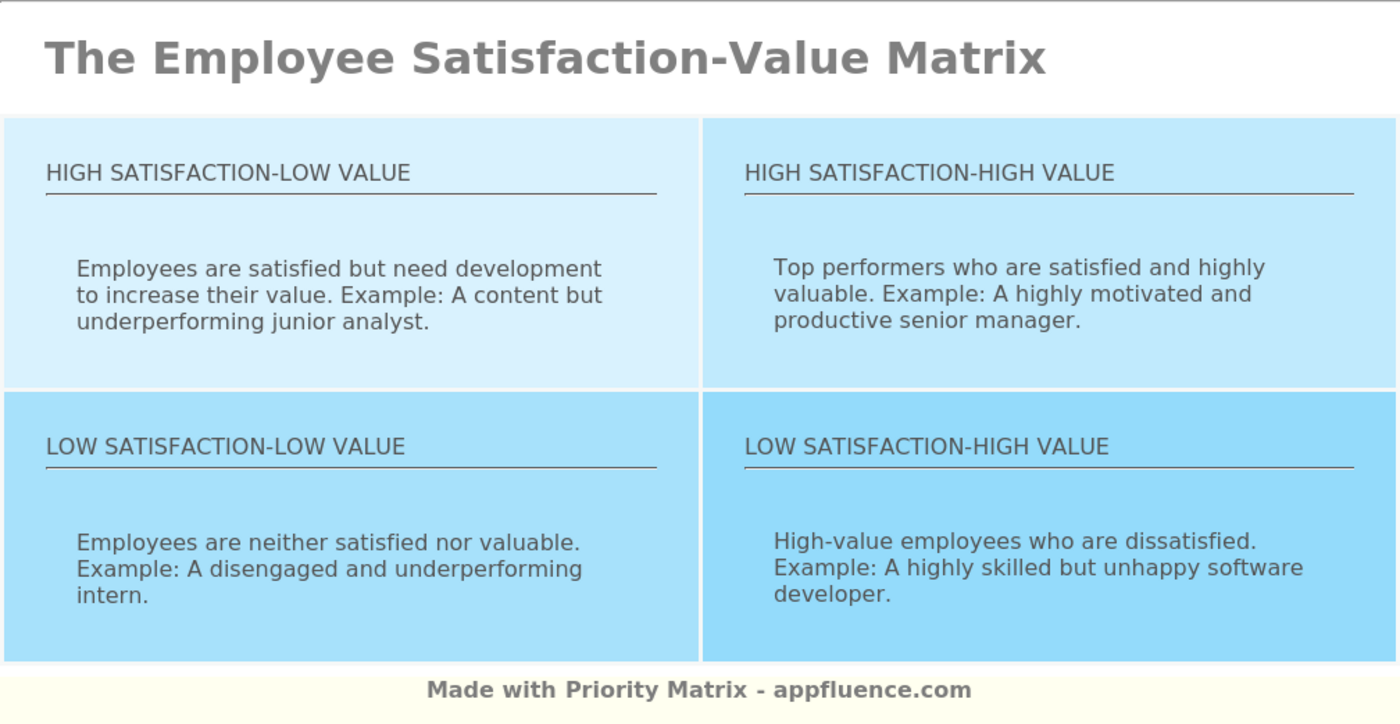 The Employee Satisfaction-Value Matrix

HIGH SATISFACTION-LOW VALUE

Employees are satisfied but need development to increase their value. Example: A content but underperforming junior analyst.

HIGH SATISFACTION-HIGH VALUE

Top performers who are satisfied and highly valuable. Example: A highly motivated and productive senior manager.

LOW SATISFACTION-LOW VALUE

Employees are neither satisfied nor valuable. Example: A disengaged and underperforming intern.

LOW SATISFACTION-HIGH VALUE

High-value employees who are dissatisfied. Example: A highly skilled but unhappy software developer.

Made with Priority Matrix - appfluence.com